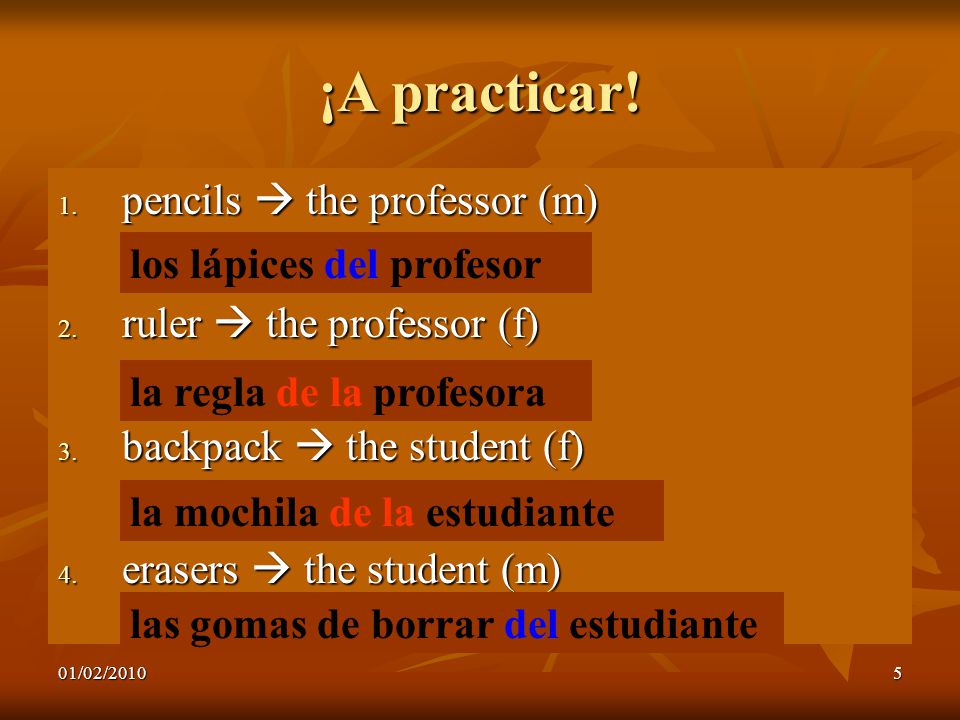 ¡A practicar!

1. pencils → the professor (m)

los lápices del profesor

2. ruler → the professor (f)

la regla de la profesora

3. backpack → the student (f)

la mochila de la estudiante

4. erasers → the student (m)

las gomas de borrar del estudiante

01/02/2010

5